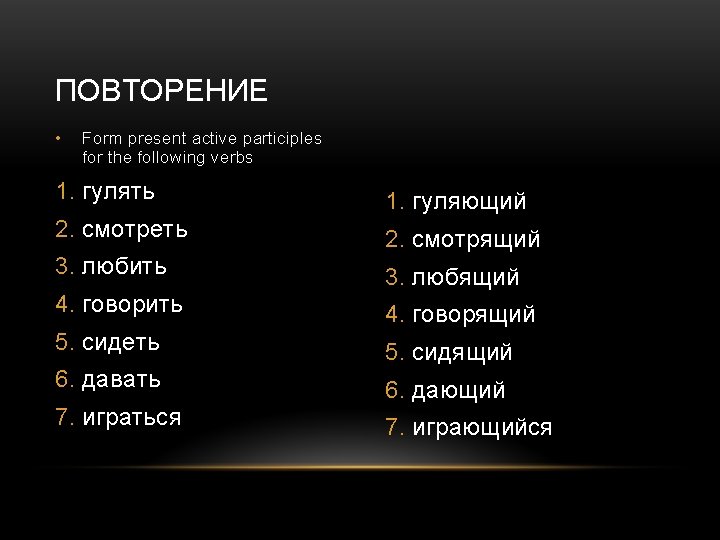 ПОВТОРЕНИЕ

• Form present active participles for the following verbs

1. гулять
2. смотреть
3. любить
4. говорить
5. сидеть
6. давать
7. играться

1. гуляющий
2. смотрящий
3. любящий
4. говорящий
5. сидящий
6. дающий
7. играющийся